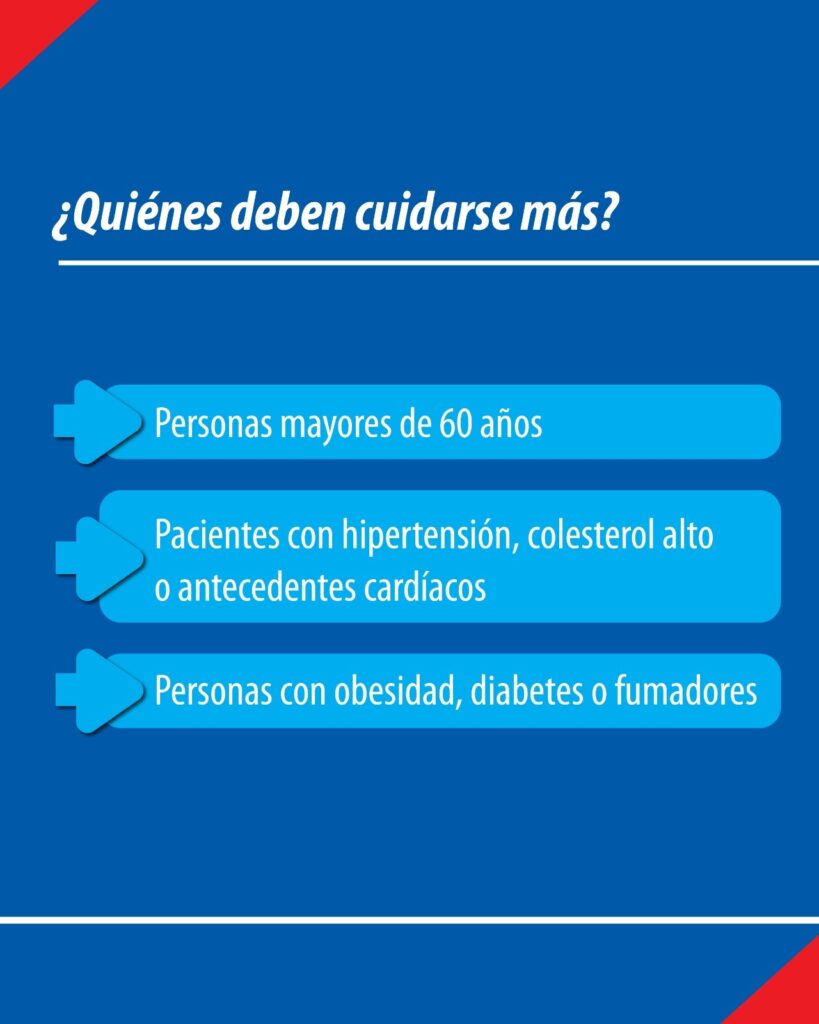 ¿Quiénes deben cuidarse más?

Personas mayores de 60 años

Pacientes con hipertensión, colesterol alto o antecedentes cardíacos

Personas con obesidad, diabetes o fumadores